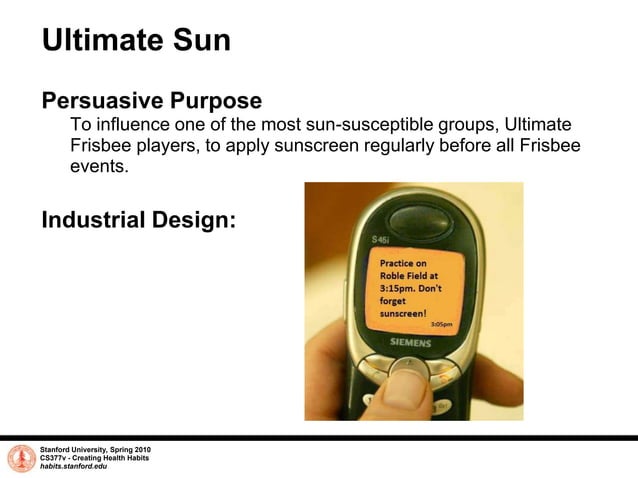 Ultimate Sun

Persuasive Purpose

To influence one of the most sun-susceptible groups, Ultimate Frisbee players, to apply sunscreen regularly before all Frisbee events.

Industrial Design:

S45i

Practice on Roble Field at 3:15pm. Don't forget sunscreen!

3:05pm

SIEMENS

Stanford University, Spring 2010
CS377v - Creating Health Habits
habits.stanford.edu